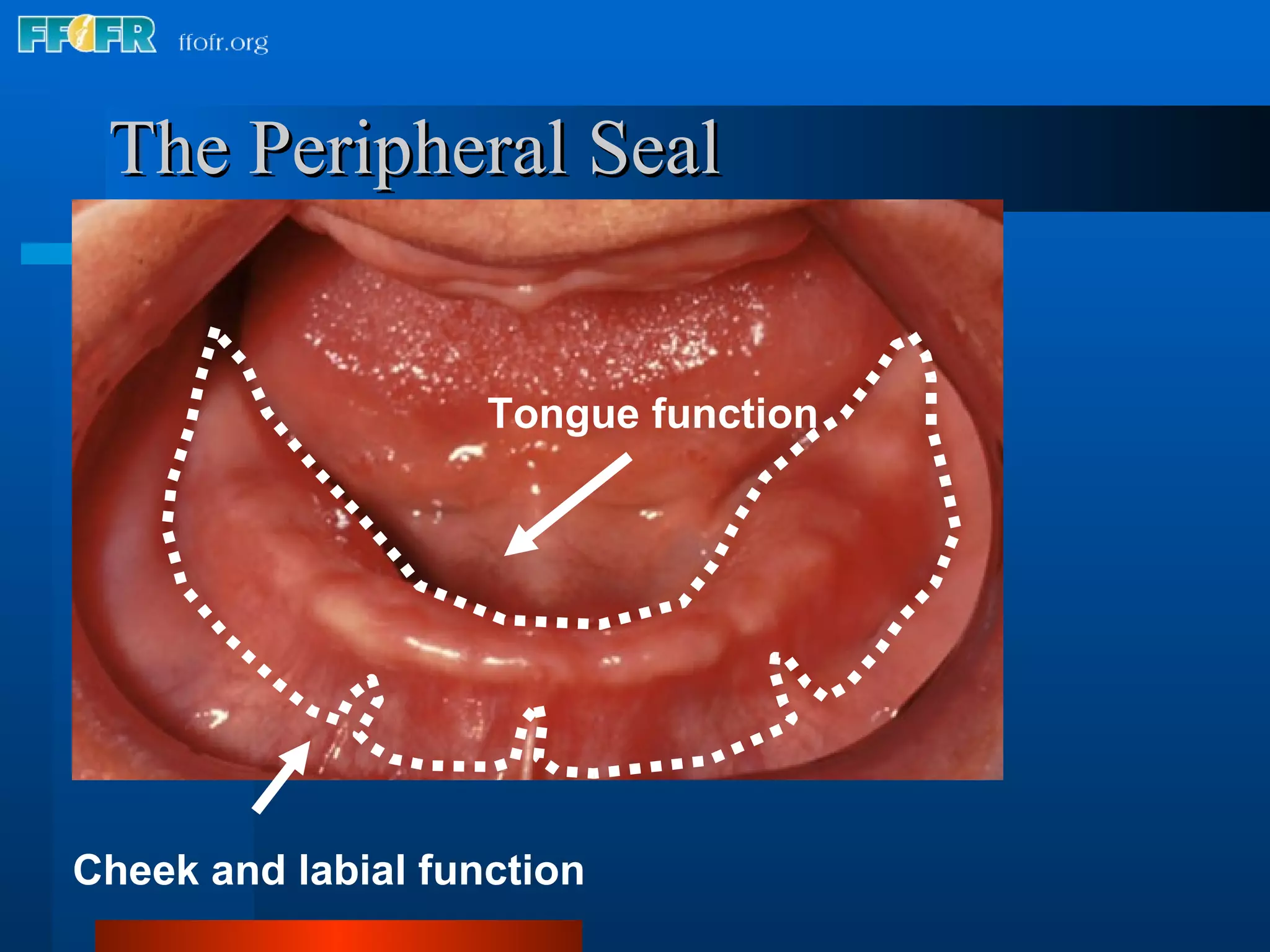 FFOFR ffofr.org

The Peripheral Seal

Tongue function

Cheek and labial function